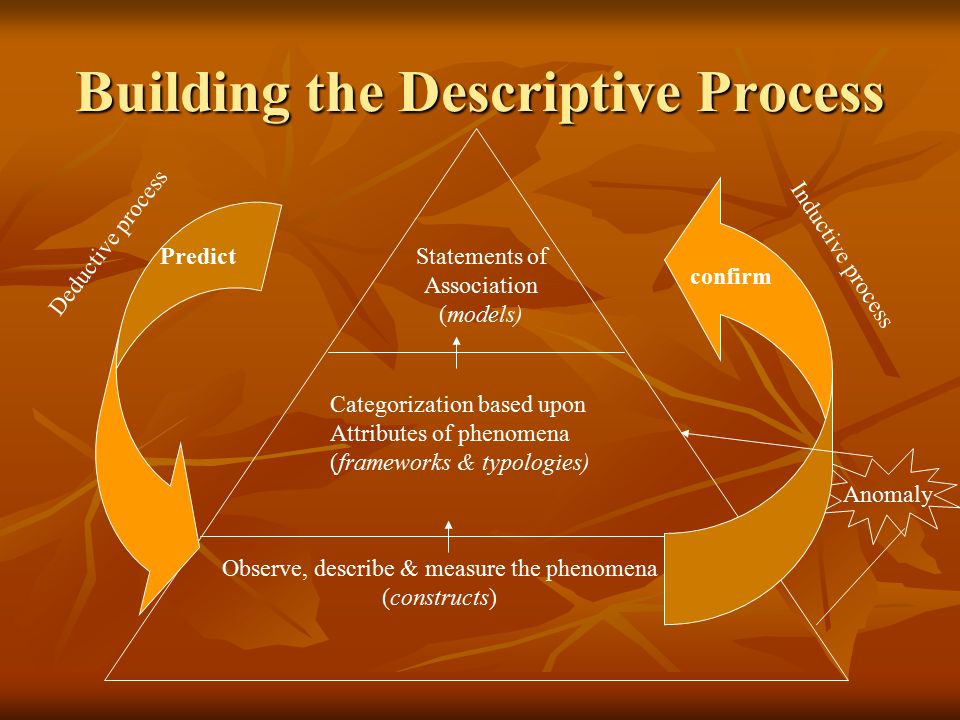 Building the Descriptive Process

Deductive process

Predict

Statements of Association (models)

confirm

Inductive process

Categorization based upon Attributes of phenomena (frameworks & typologies)

Anomaly

Observe, describe & measure the phenomena (constructs)